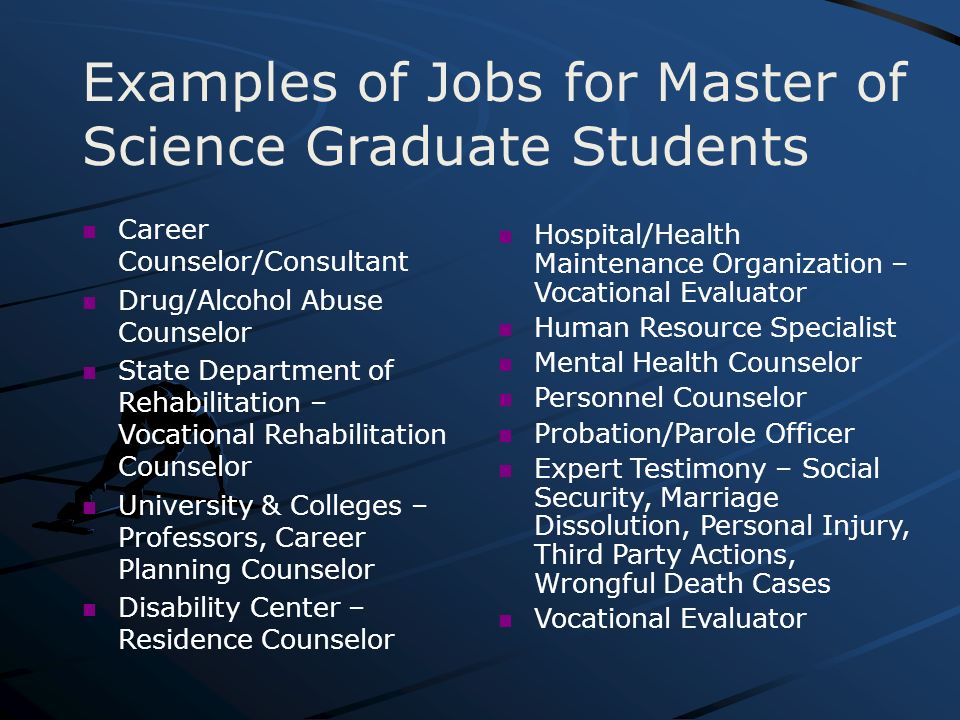 Examples of Jobs for Master of Science Graduate Students

- Career Counselor/Consultant
- Drug/Alcohol Abuse Counselor
- State Department of Rehabilitation – Vocational Rehabilitation Counselor
- University & Colleges – Professors, Career Planning Counselor
- Disability Center – Residence Counselor

- Hospital/Health Maintenance Organization – Vocational Evaluator
- Human Resource Specialist
- Mental Health Counselor
- Personnel Counselor
- Probation/Parole Officer
- Expert Testimony – Social Security, Marriage Dissolution, Personal Injury, Third Party Actions, Wrongful Death Cases
- Vocational Evaluator